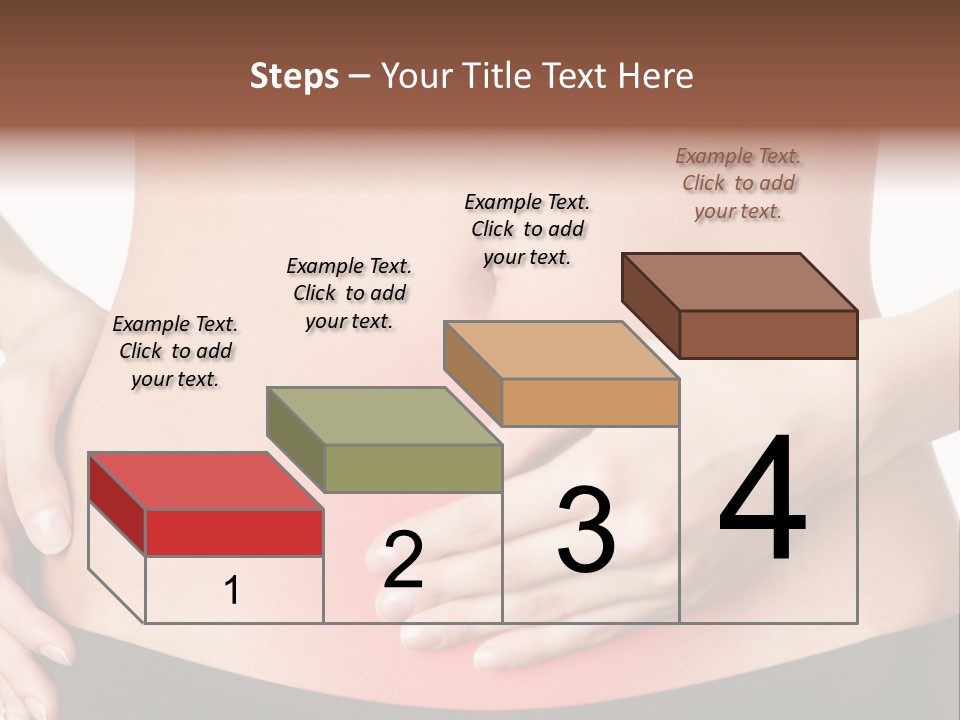 Steps – Your Title Text Here

Example Text. Click to add your text.

Example Text. Click to add your text.

Example Text. Click to add your text.

Example Text. Click to add your text.

1

2

3

4